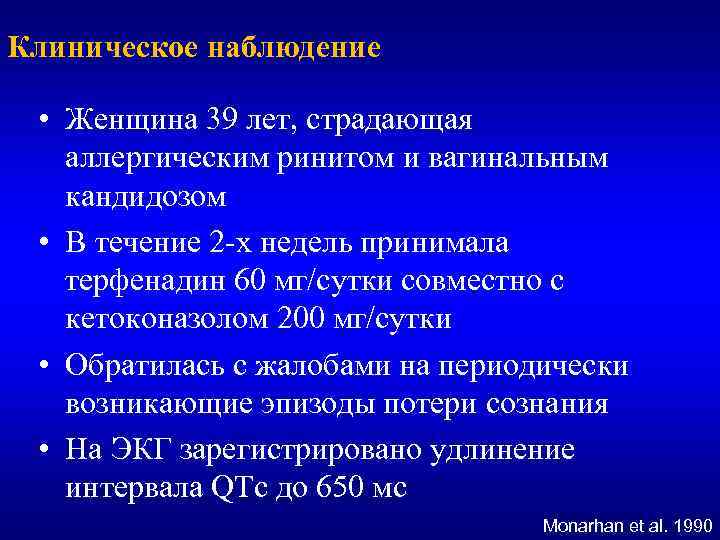 Клиническое наблюдение

• Женщина 39 лет, страдающая аллергическим ринитом и вагинальным кандидозом

• В течение 2-х недель принимала терфенадин 60 мг/сутки совместно с кетоконазолом 200 мг/сутки

• Обратилась с жалобами на периодически возникающие эпизоды потери сознания

• На ЭКГ зарегистрировано удлинение интервала QTc до 650 мс

Monarhan et al. 1990